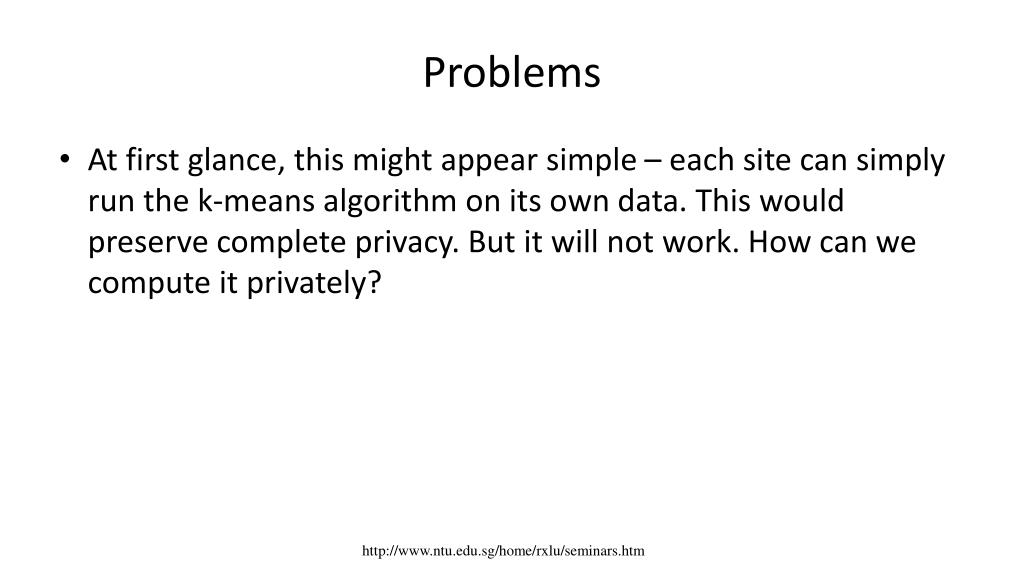 Problems

• At first glance, this might appear simple – each site can simply run the k-means algorithm on its own data. This would preserve complete privacy. But it will not work. How can we compute it privately?

http://www.ntu.edu.sg/home/rxlu/seminars.htm